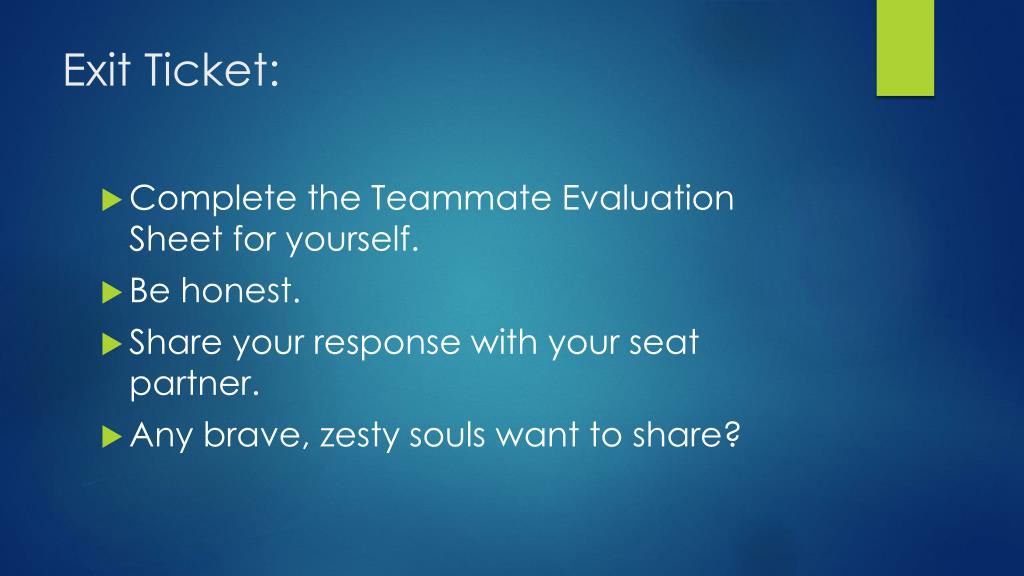 Exit Ticket:

Complete the Teammate Evaluation Sheet for yourself.

Be honest.

Share your response with your seat partner.

Any brave, zesty souls want to share?